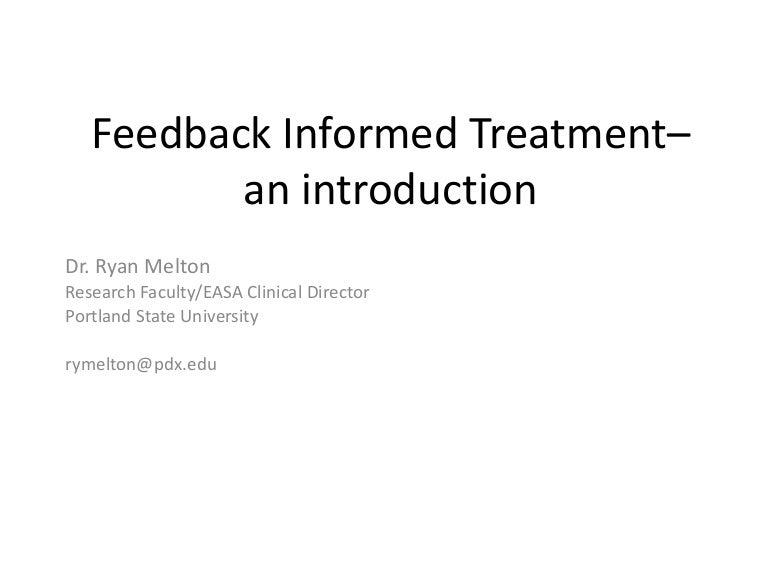 Feedback Informed Treatment– an introduction

Dr. Ryan Melton
Research Faculty/EASA Clinical Director
Portland State University

rymelton@pdx.edu